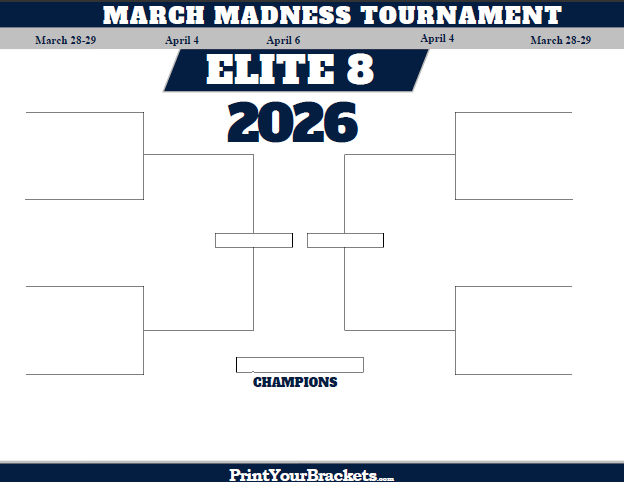 MARCH MADNESS TOURNAMENT

March 28-29 April 4 April 6 April 4 March 28-29

ELITE 8

2026

CHAMPIONS

PrintYourBrackets.com